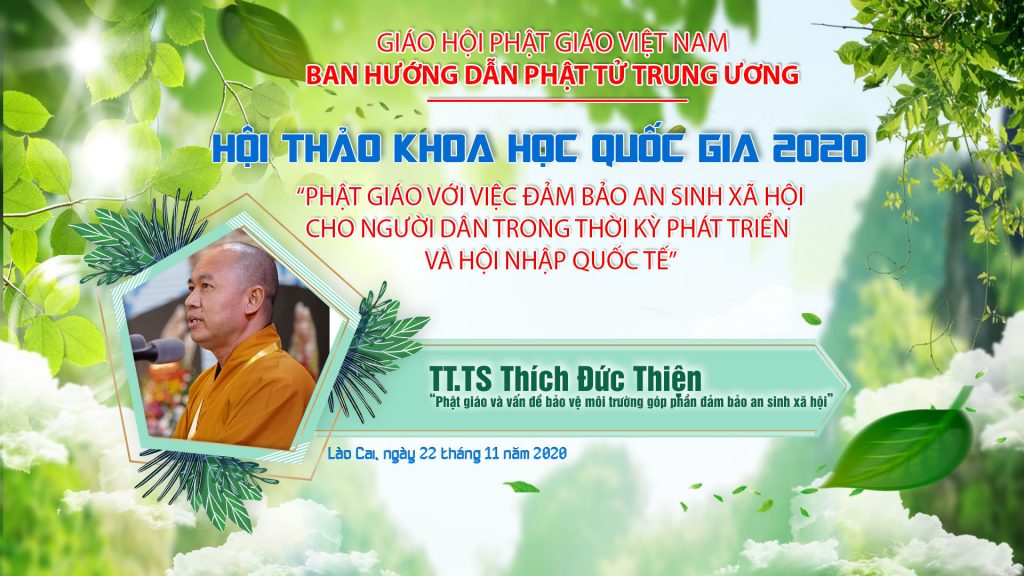 GIÁO HỘI PHẬT GIÁO VIỆT NAM
BAN HƯỚNG DẪN PHẬT TỬ TRUNG ƯƠNG

HỘI THẢO KHOA HỌC QUỐC GIA 2020

"PHẬT GIÁO VỚI VIỆC ĐẢM BẢO AN SINH XÃ HỘI CHO NGƯỜI DÂN TRONG THỜI KỲ PHÁT TRIỂN VÀ HỘI NHẬP QUỐC TẾ"

TT.TS Thích Đức Thiện
"Phật giáo và vấn đề bảo vệ môi trường góp phần đảm bảo an sinh xã hội"

Lào Cai, ngày 22 tháng 11 năm 2020